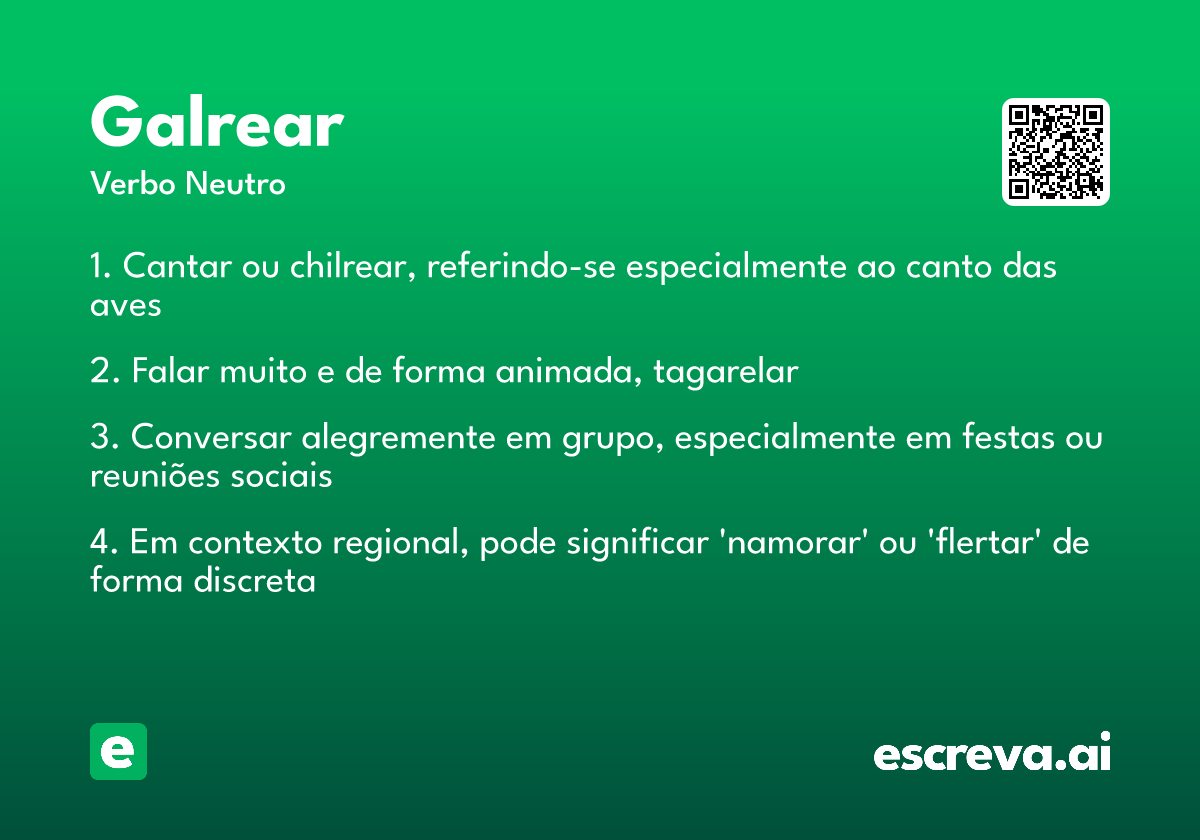 Galrear

Verbo Neutro

1. Cantar ou chilrear, referindo-se especialmente ao canto das aves

2. Falar muito e de forma animada, tagarelar

3. Conversar alegremente em grupo, especialmente em festas ou reuniões sociais

4. Em contexto regional, pode significar 'namorar' ou 'flertar' de forma discreta

e

escreva.ai